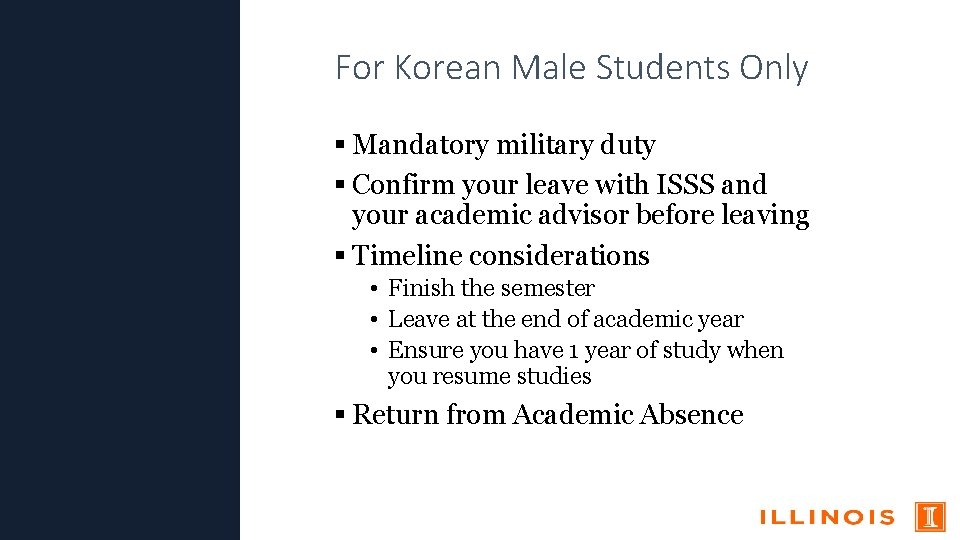 For Korean Male Students Only

• Mandatory military duty
• Confirm your leave with ISSS and your academic advisor before leaving
• Timeline considerations
• Finish the semester
• Leave at the end of academic year
• Ensure you have 1 year of study when you resume studies
• Return from Academic Absence

ILLINOIS